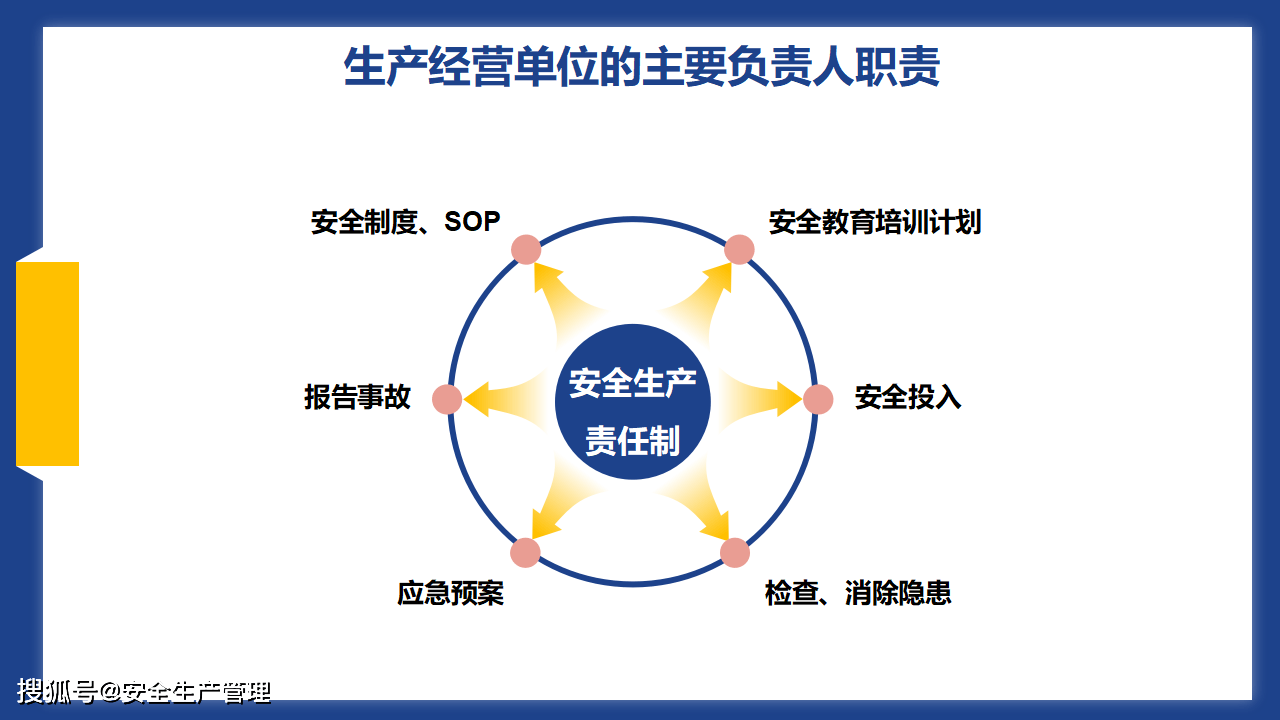 生产经营单位的主要负责人职责

安全制度、SOP

安全教育培训计划

报告事故

安全生产责任制

安全投入

应急预案

检查、消除隐患

搜狐号@安全生产管理